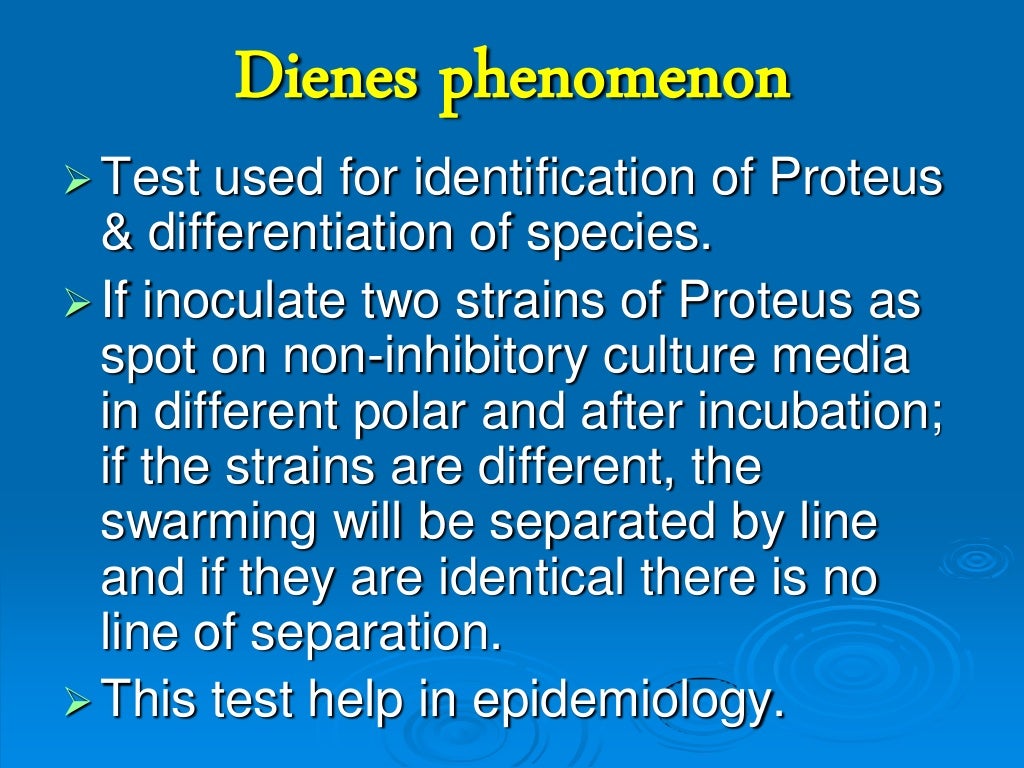 Dienes phenomenon

➢ Test used for identification of Proteus & differentiation of species.

➢ If inoculate two strains of Proteus as spot on non-inhibitory culture media in different polar and after incubation; if the strains are different, the swarming will be separated by line and if they are identical there is no line of separation.

➢ This test help in epidemiology.